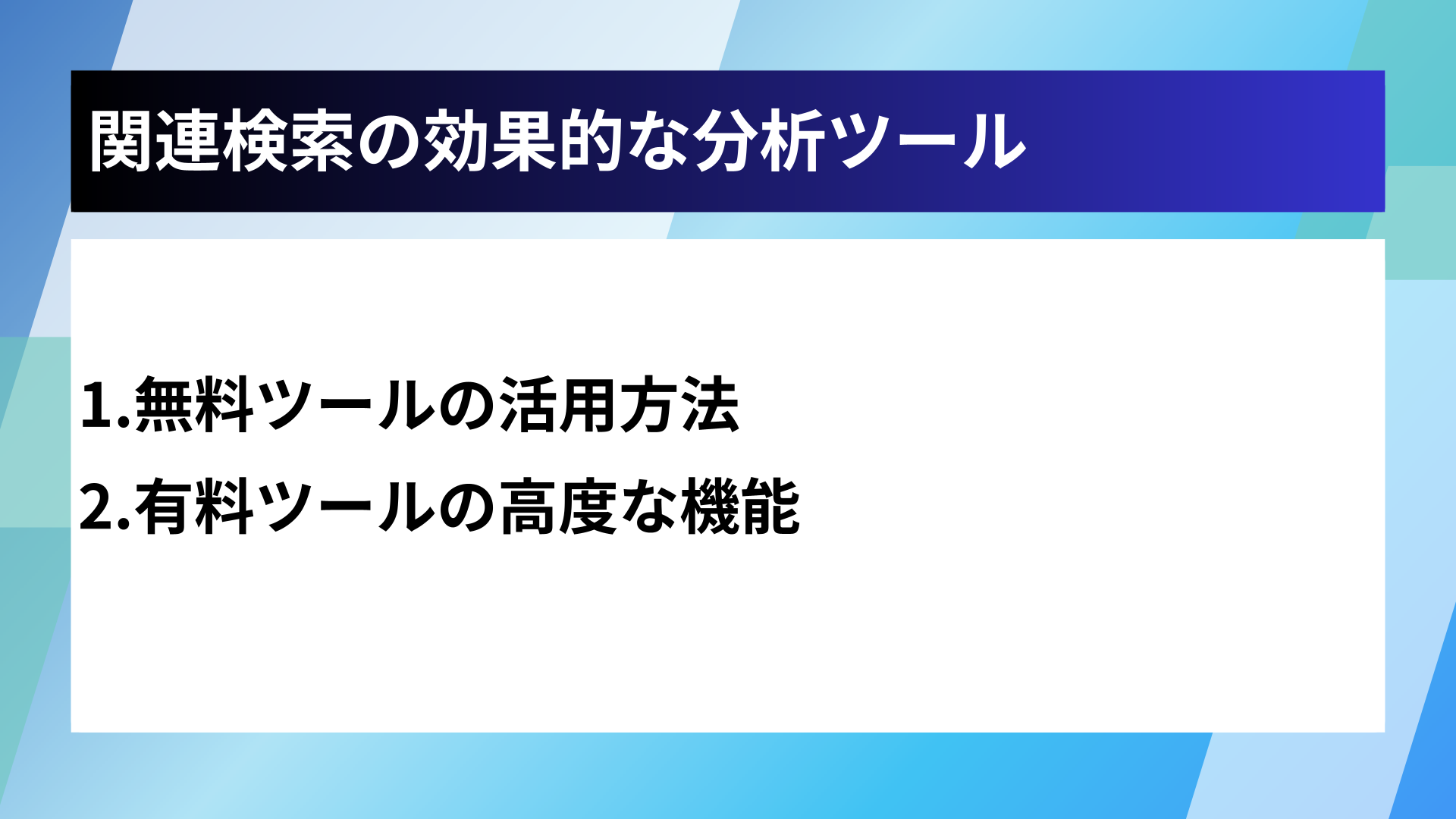 関連検索の効果的な分析ツール

1.無料ツールの活用方法

2.有料ツールの高度な機能